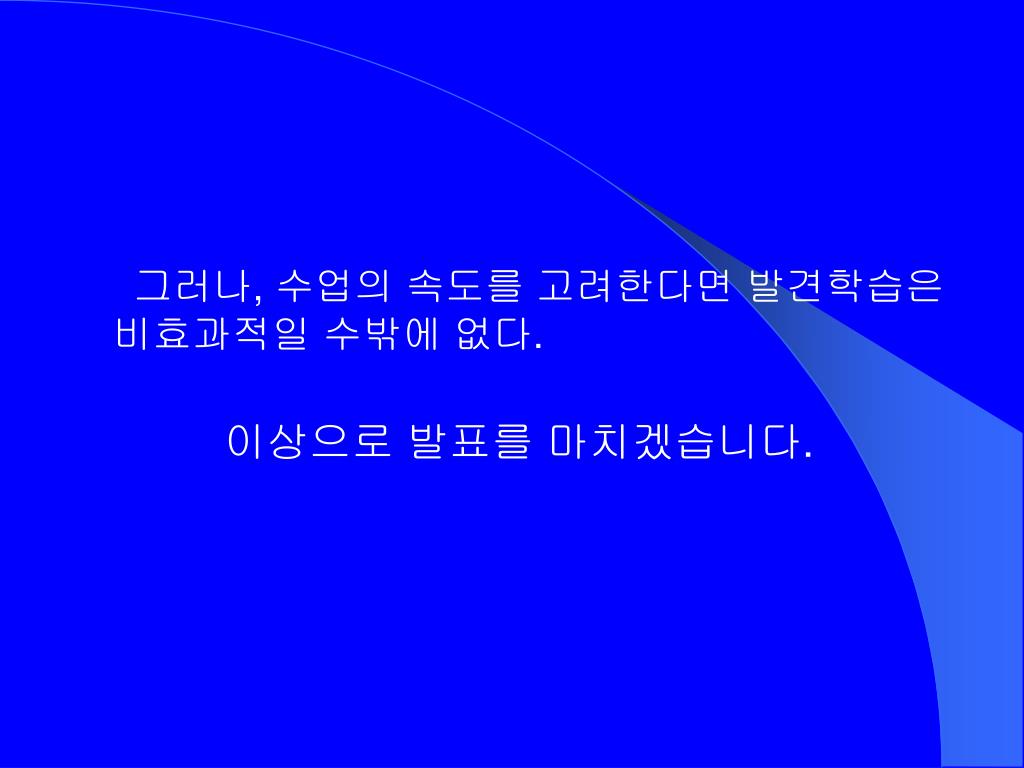 그러나, 수업의 속도를 고려한다면 발견학습은 비효과적일 수밖에 없다.

이상으로 발표를 마치겠습니다.